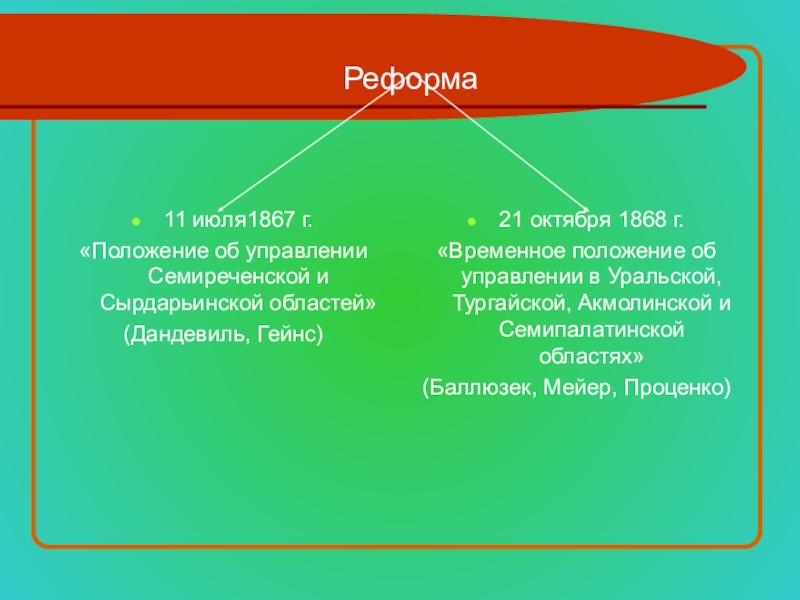 Реформа

11 июля1867 г.
«Положение об управлении Семиреченской и Сырдарьинской областей»
(Дандевиль, Гейнс)

21 октября 1868 г.
«Временное положение об управлении в Уральской, Тургайской, Акмолинской и Семипалатинской областях»
(Баллюзек, Мейер, Проценко)